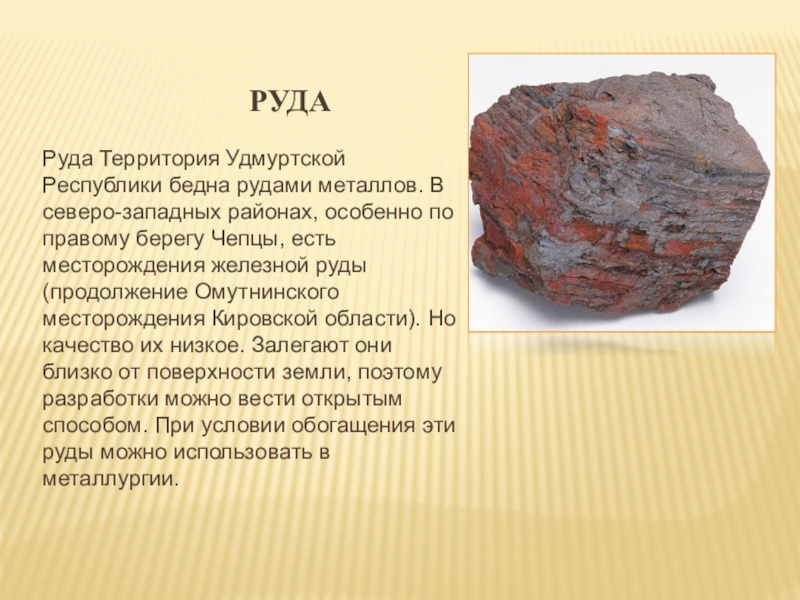 РУДА

Руда Территория Удмуртской Республики бедна рудами металлов. В северо-западных районах, особенно по правому берегу Чепцы, есть месторождения железной руды (продолжение Омутнинского месторождения Кировской области). Но качество их низкое. Залегают они близко от поверхности земли, поэтому разработки можно вести открытым способом. При условии обогащения эти руды можно использовать в металлургии.